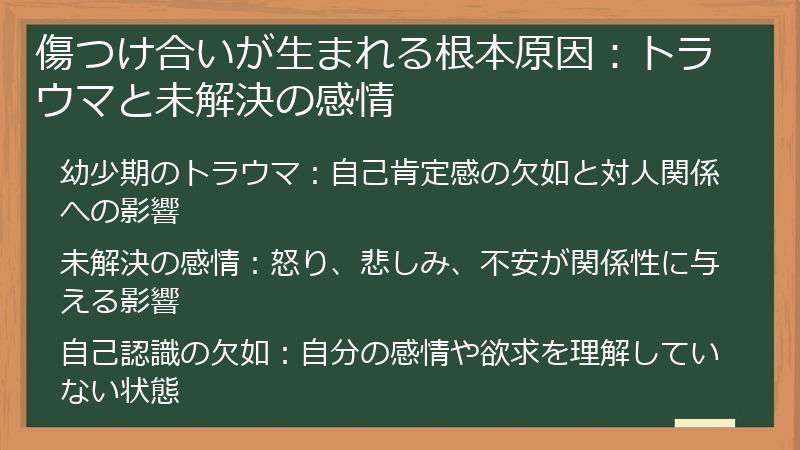 傷つけ合いが生まれる根本原因：トラウマと未解決の感情

幼少期のトラウマ：自己肯定感の欠如と対人関係への影響

未解決の感情：怒り、悲しみ、不安が関係性に与える影響

自己認識の欠如：自分の感情や欲求を理解していない状態